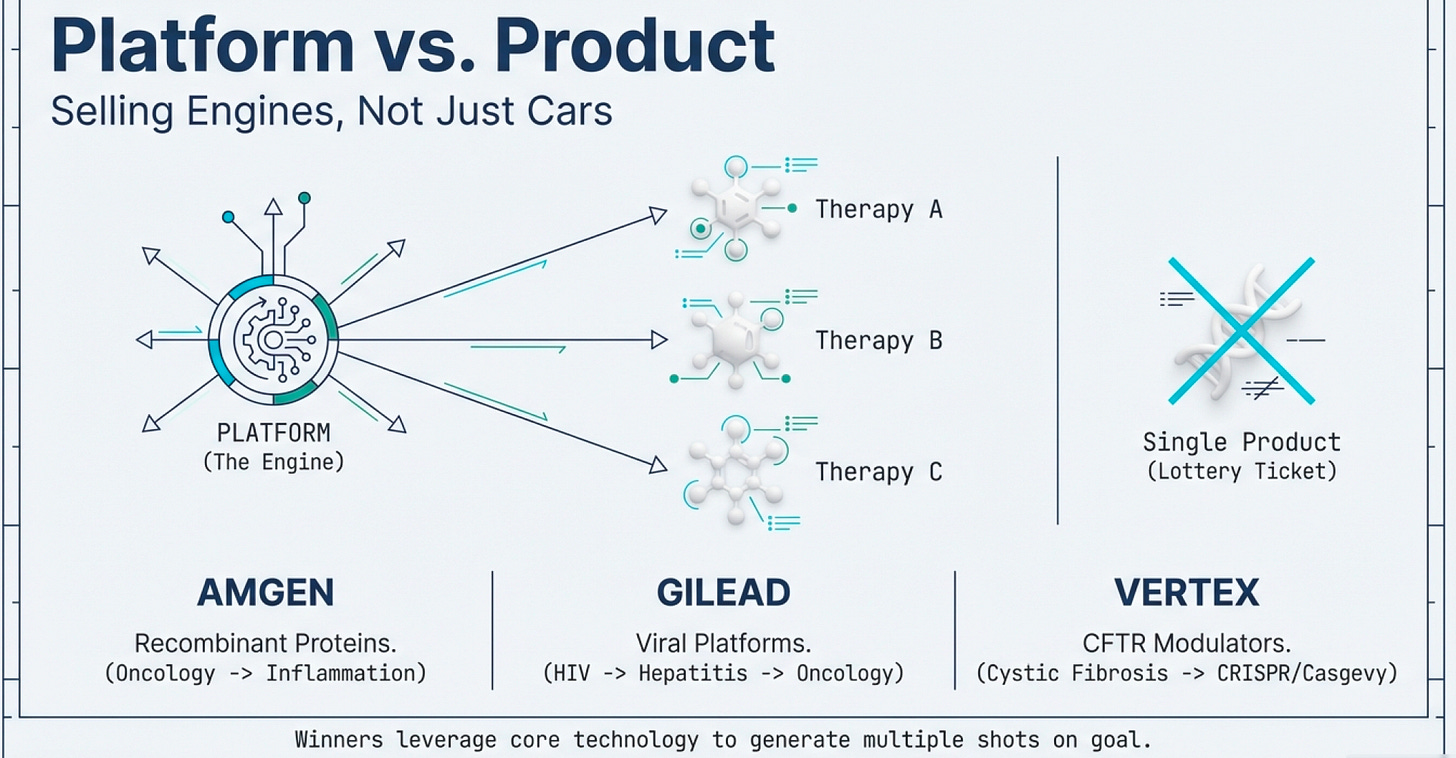 Platform vs. Product

Selling Engines, Not Just Cars

PLATFORM
(The Engine)

Therapy A

Therapy B

Therapy C

Single Product
(Lottery Ticket)

AMGEN

Recombinant Proteins.
(Oncology -> Inflammation)

GILEAD

Viral Platforms.
(HIV -> Hepatitis -> Oncology)

VERTEX

CFTR Modulators.
(Cystic Fibrosis -> CRISPR/Casgevy)

Winners leverage core technology to generate multiple shots on goal.